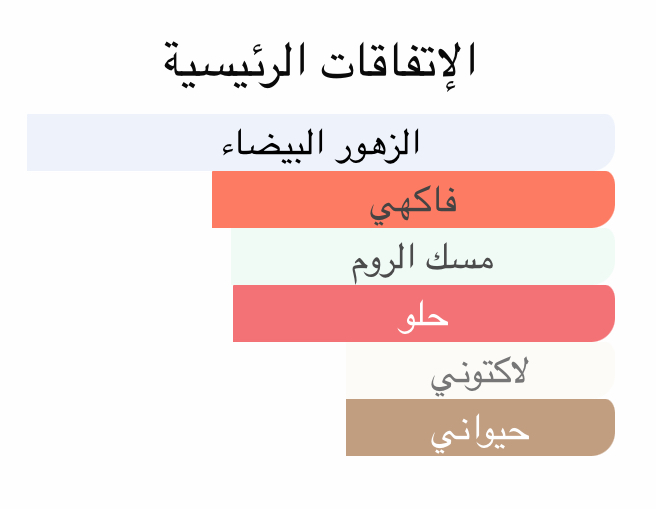 الإتفاقات الرئيسية

الزهور البيضاء

فاكهي

مسك الروم

حلو

لاكتوني

حيواني